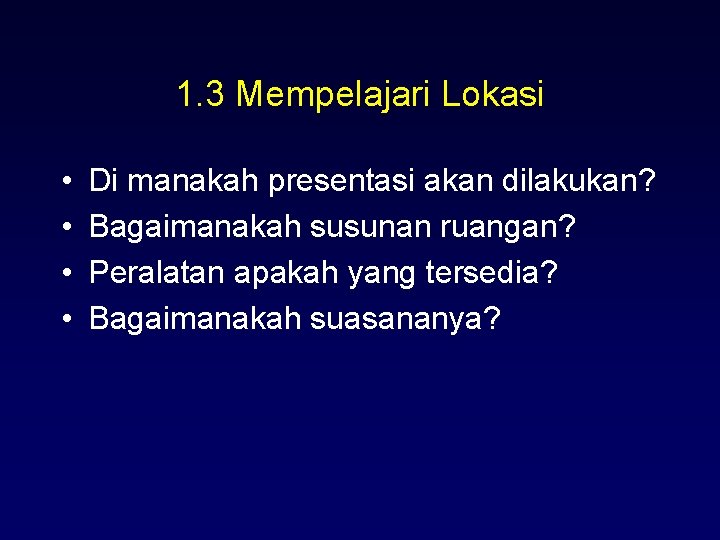 1.3 Mempelajari Lokasi

• Di manakah presentasi akan dilakukan?
• Bagaimanakah susunan ruangan?
• Peralatan apakah yang tersedia?
• Bagaimanakah suasananya?